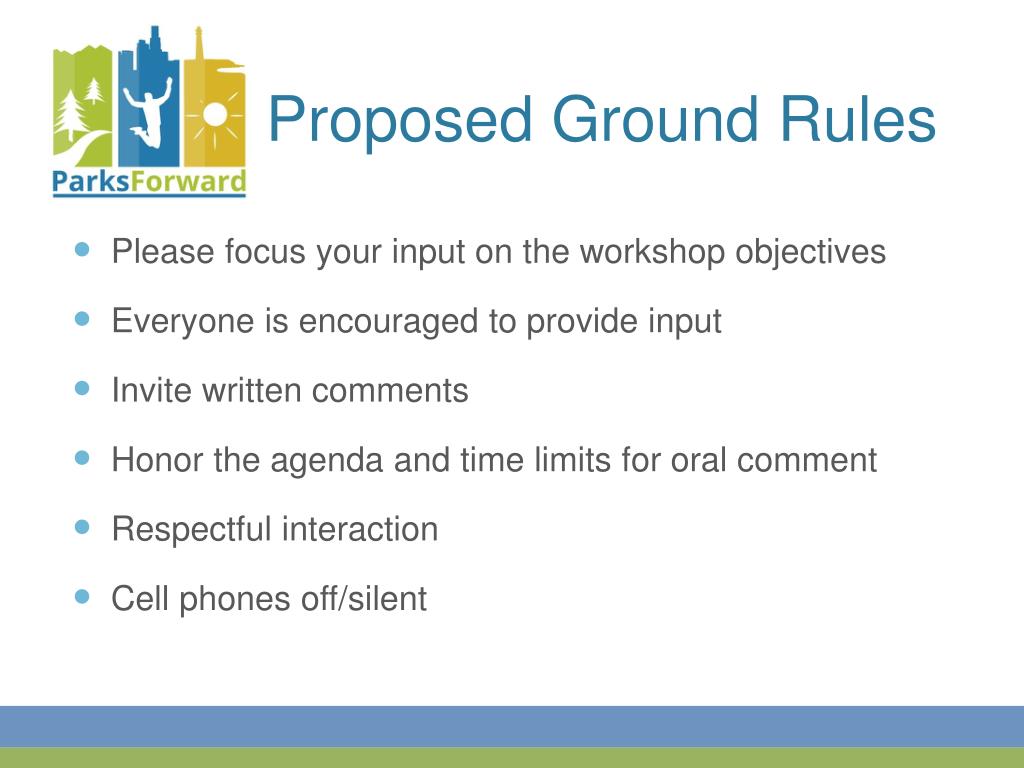 ParksForward

Proposed Ground Rules

- Please focus your input on the workshop objectives
- Everyone is encouraged to provide input
- Invite written comments
- Honor the agenda and time limits for oral comment
- Respectful interaction
- Cell phones off/silent